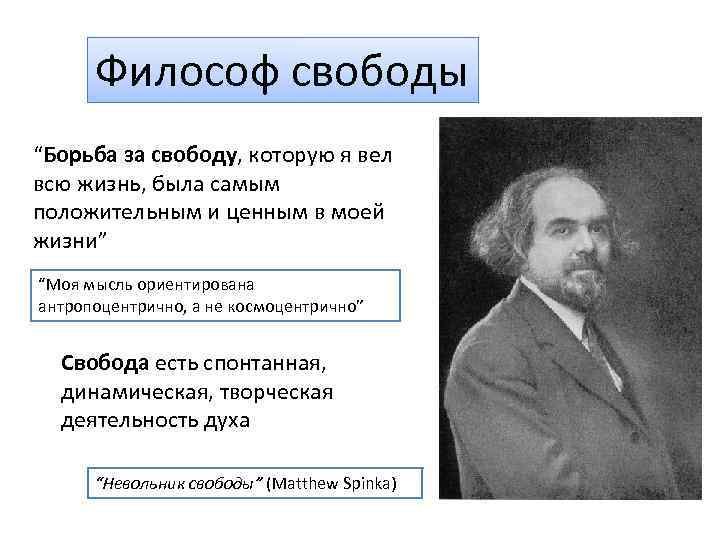 Философ свободы

“Борьба за свободу, которую я вел всю жизнь, была самым положительным и ценным в моей жизни”

“Моя мысль ориентирована антропоцентрично, а не космоцентрично”

Свобода есть спонтанная, динамическая, творческая деятельность духа

“Невольник свободы” (Matthew Spinka)